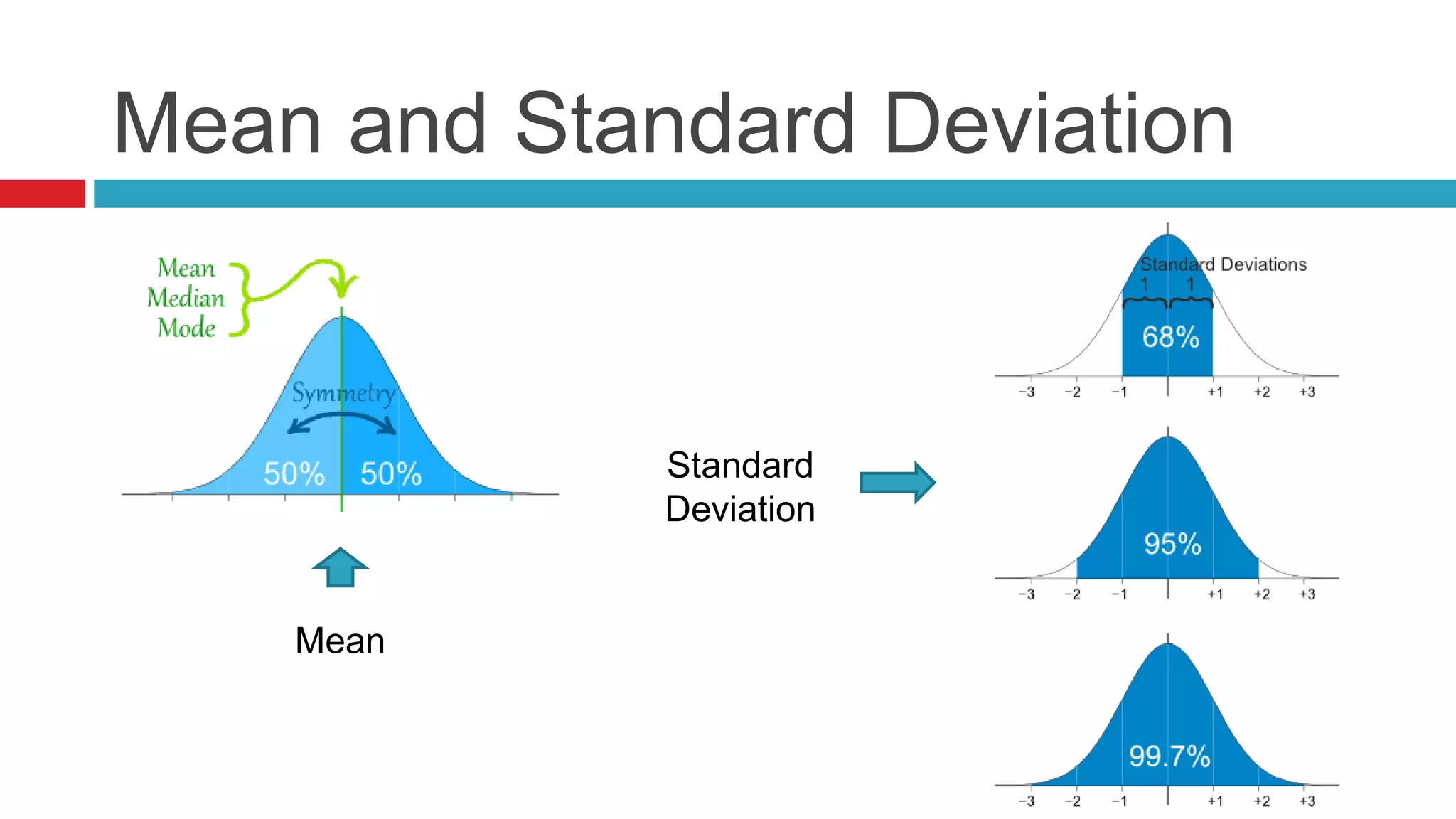 Mean and Standard Deviation

Mean
Median
Mode

Symmetry

50% 50%

Mean

Standard Deviation

Standard Deviations
1 1

68%

−3 −2 −1 +1 +2 +3

95%

−3 −2 −1 +1 +2 +3

99.7%

−3 −2 −1 +1 +2 +3